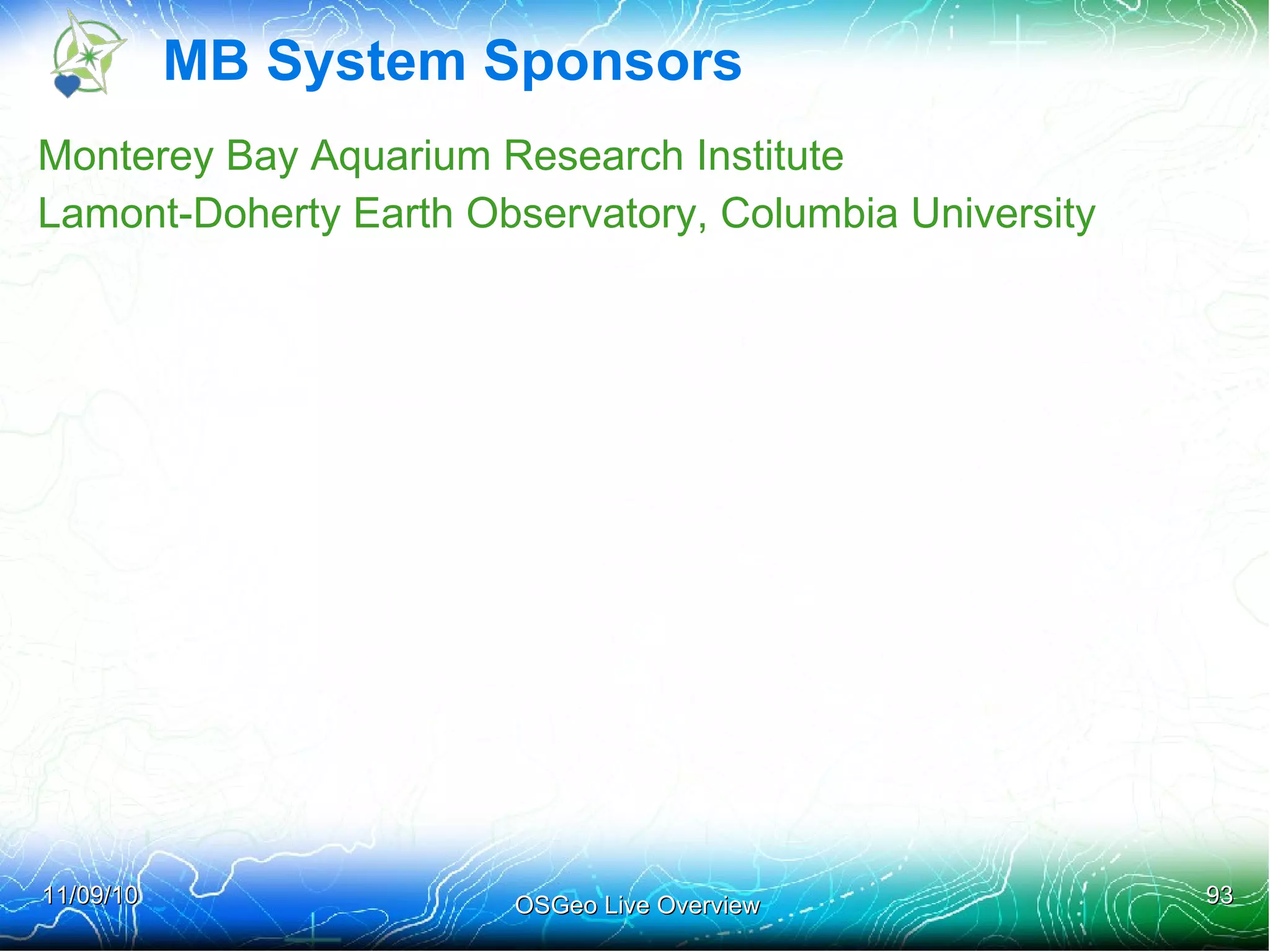 MB System Sponsors

Monterey Bay Aquarium Research Institute

Lamont-Doherty Earth Observatory, Columbia University

11/09/10

OSGeo Live Overview

93